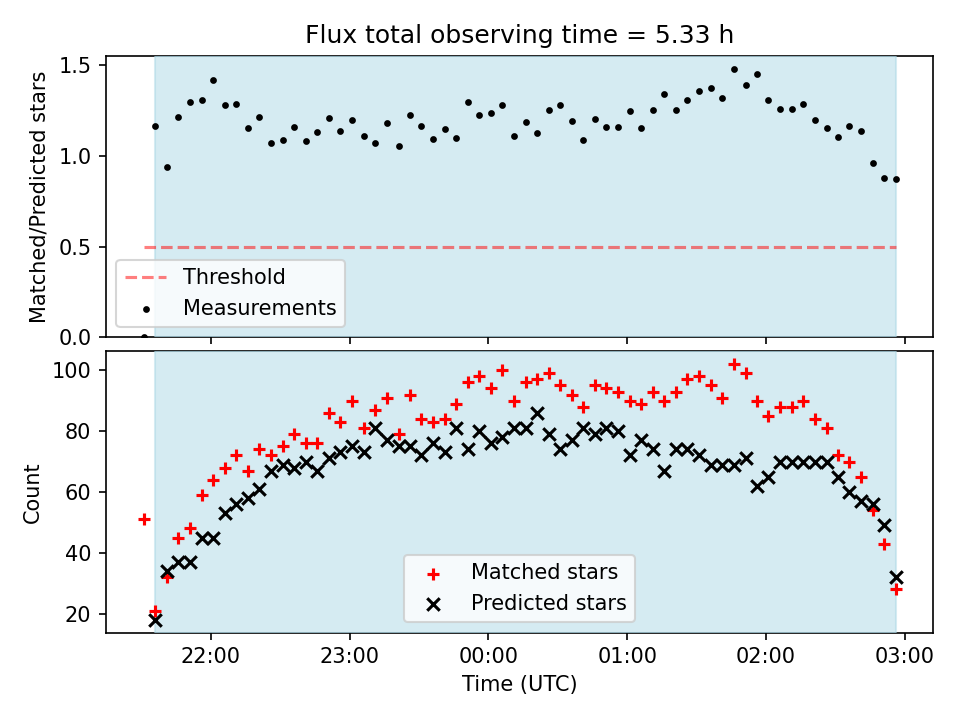 Flux total observing time = 5.33 h

Matched/Predicted stars

1.5
1.0
0.5
0.0

Threshold
Measurements

Count

100
80
60
40
20

Matched stars
Predicted stars

22:00
23:00
00:00
01:00
02:00
03:00

Time (UTC)